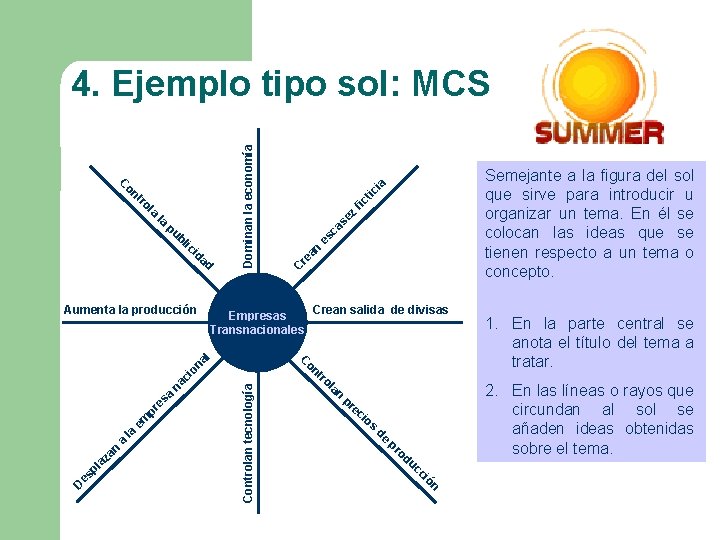 4. Ejemplo tipo sol: MCS

SUMMER

Controla la publicidad

Dominan la economía

Crean escasez ficticia

Aumenta la producción

Empresas Transnacionales

Crean salida de divisas

Desplazan a la empresa nacional

Controlan tecnología

Controlan precios de producción

Semejante a la figura del sol que sirve para introducir u organizar un tema. En él se colocan las ideas que se tienen respecto a un tema o concepto.

1. En la parte central se anota el título del tema a tratar.
2. En las líneas o rayos que circundan al sol se añaden ideas obtenidas sobre el tema.